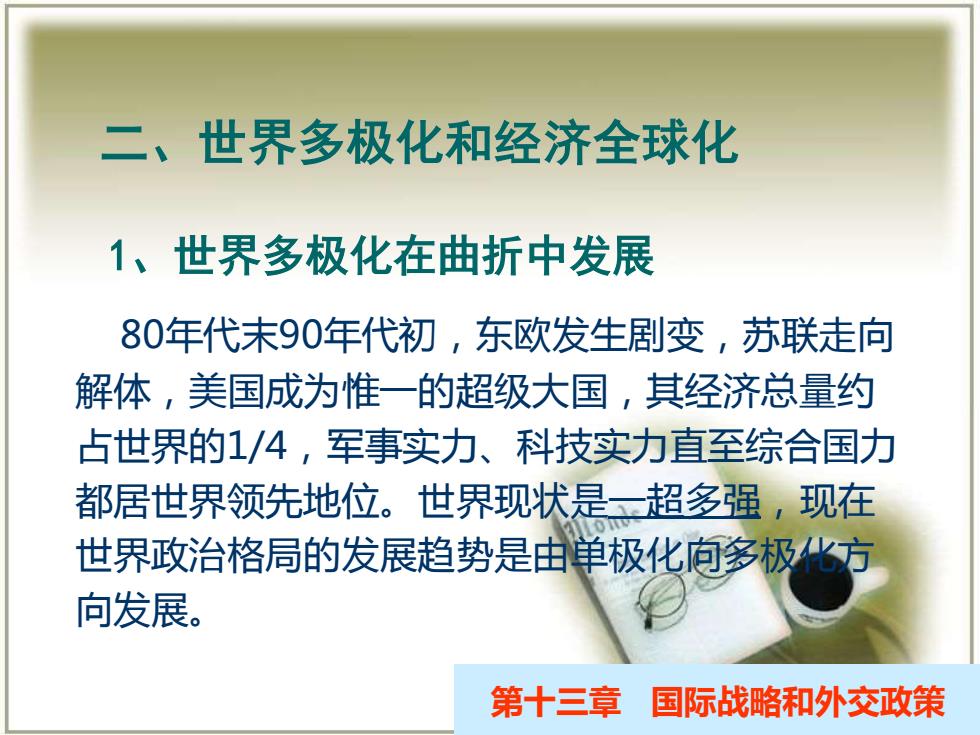 二、世界多极化和经济全球化

1、世界多极化在曲折中发展

80年代末90年代初，东欧发生剧变，苏联走向解体，美国成为惟一的超级大国，其经济总量约占世界的1/4，军事实力、科技实力直至综合国力都居世界领先地位。世界现状是一超多强，现在世界政治格局的发展趋势是由单极化向多极化方向发展。

第十三章 国际战略和外交政策